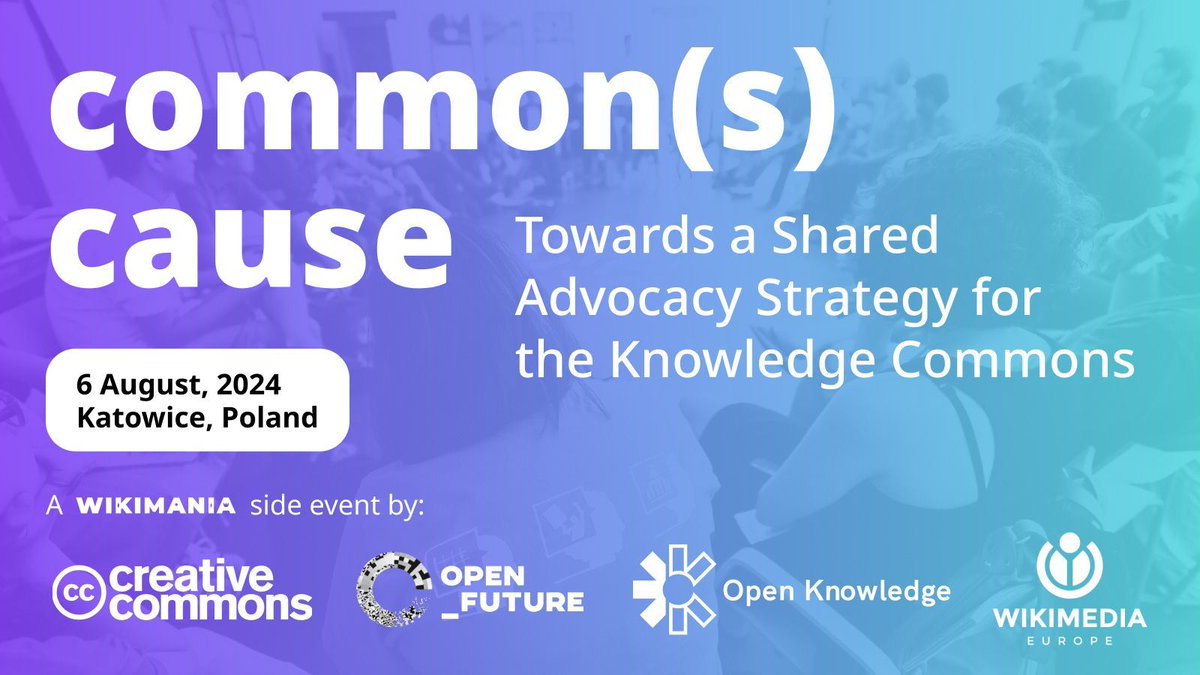 common(s) cause

Towards a Shared Advocacy Strategy for the Knowledge Commons

6 August, 2024
Katowice, Poland

A WIKIMANIA side event by:

cc creative commons

OPEN _FUTURE

Open Knowledge

WIKIMEDIA EUROPE